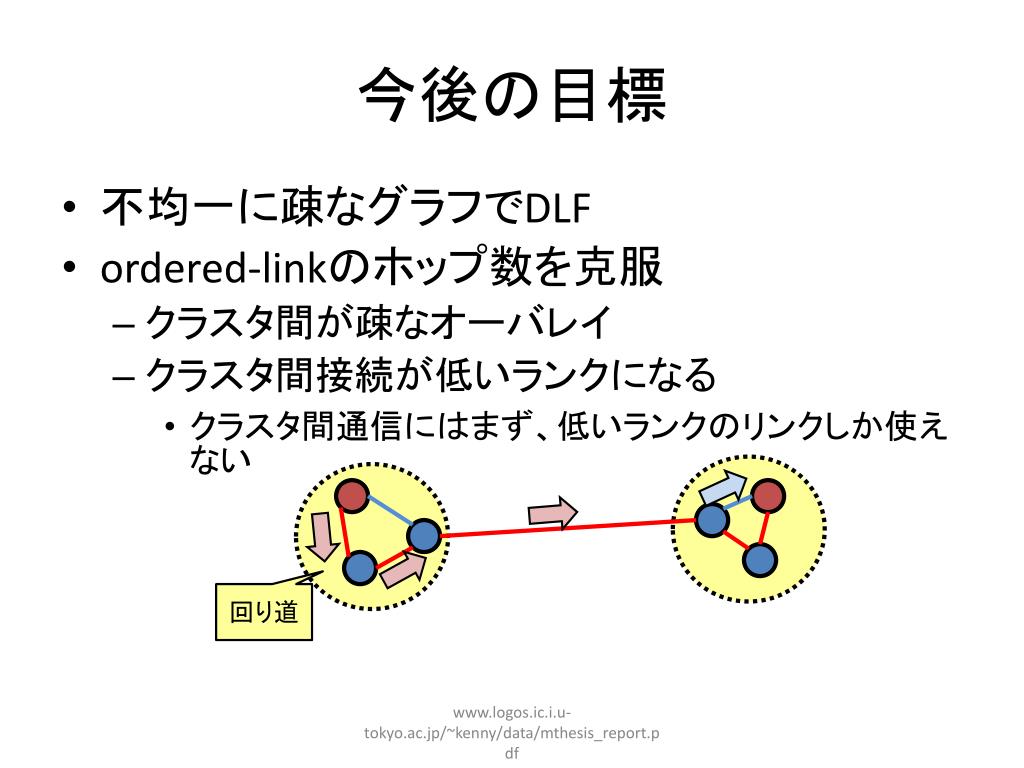 今後の目標

• 不均一に疎なグラフでDLF
• ordered-linkのホップ数を克服
– クラスタ間が疎なオーバレイ
– クラスタ間接続が低いランクになる
• クラスタ間通信にはまず、低いランクのリンクしか使えない

回り道

www.logos.ic.i.u-tokyo.ac.jp/~kenny/data/mthesis_report.pdf